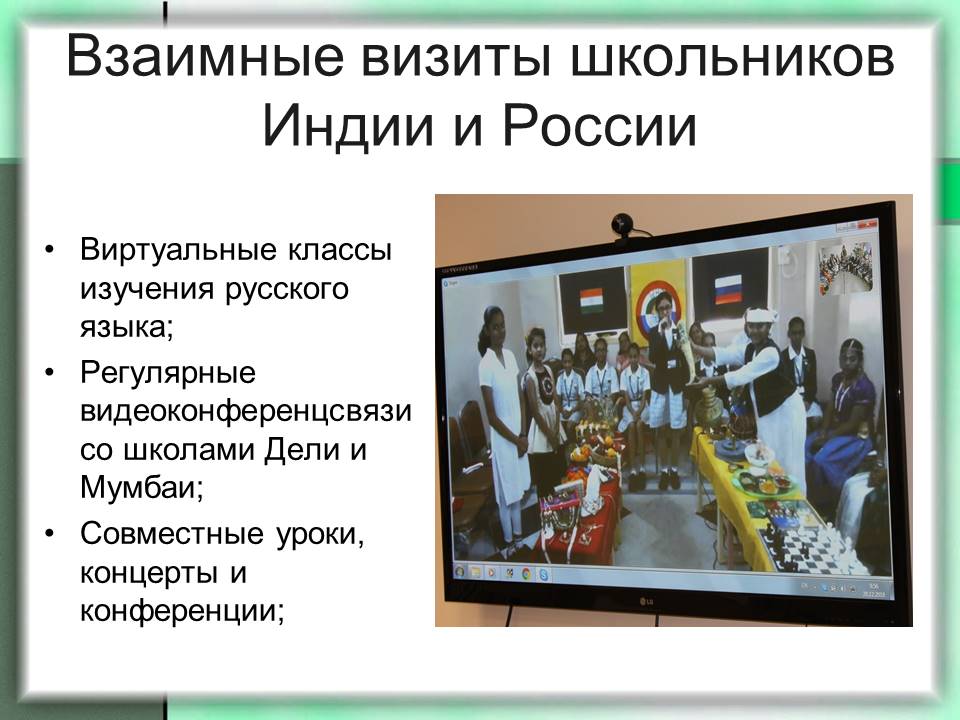 Взаимные визиты школьников Индии и России

• Виртуальные классы изучения русского языка;
• Регулярные видеоконференцсвязи со школами Дели и Мумбаи;
• Совместные уроки, концерты и конференции;

LG